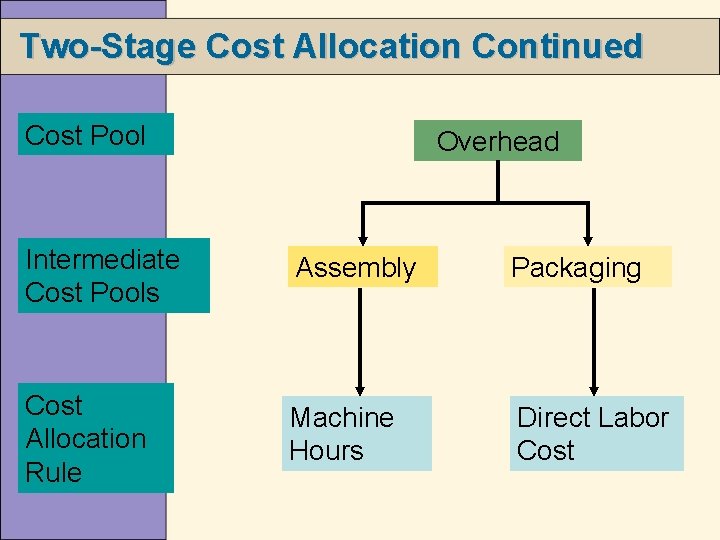 Two-Stage Cost Allocation Continued

Cost Pool

Overhead

Intermediate Cost Pools

Assembly

Packaging

Cost Allocation Rule

Machine Hours

Direct Labor Cost